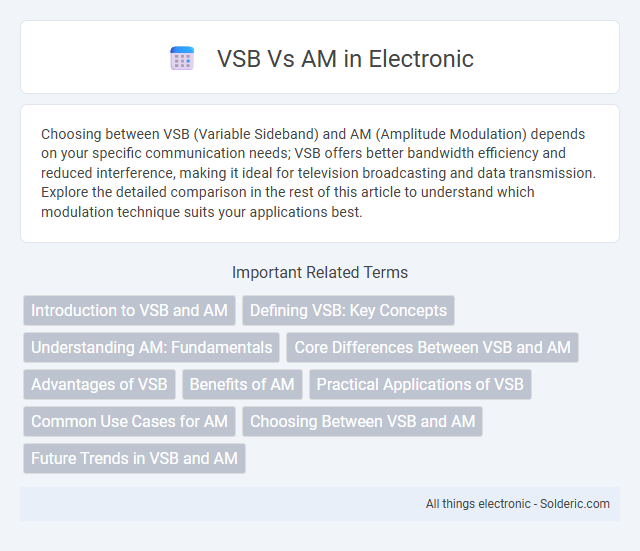 VSB Vs AM in Electronic

Choosing between VSB (Variable Sideband) and AM (Amplitude Modulation) depends on your specific communication needs; VSB offers better bandwidth efficiency and reduced interference, making it ideal for television broadcasting and data transmission. Explore the detailed comparison in the rest of this article to understand which modulation technique suits your applications best.

Important Related Terms

Introduction to VSB and AM
Defining VSB: Key Concepts
Understanding AM: Fundamentals
Core Differences Between VSB and AM
Advantages of VSB
Benefits of AM
Practical Applications of VSB
Common Use Cases for AM
Choosing Between VSB and AM
Future Trends in VSB and AM

All things electronic - Solderic.com